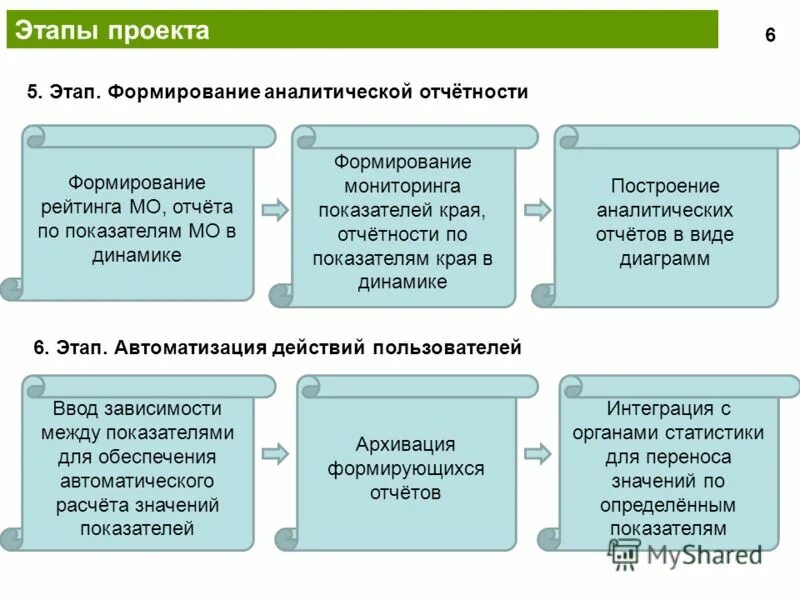 Этапы проекта

6

5. Этап. Формирование аналитической отчётности

Формирование рейтинга МО, отчёта по показателям МО в динамике

Формирование мониторинга показателей края, отчётности по показателям края в динамике

Построение аналитических отчётов в виде диаграмм

6. Этап. Автоматизация действий пользователей

Ввод зависимости между показателями для обеспечения автоматического расчёта значений показателей

Архивация формирующихся отчётов

Интеграция с органами статистики для переноса значений по определённым показателям

MyShared